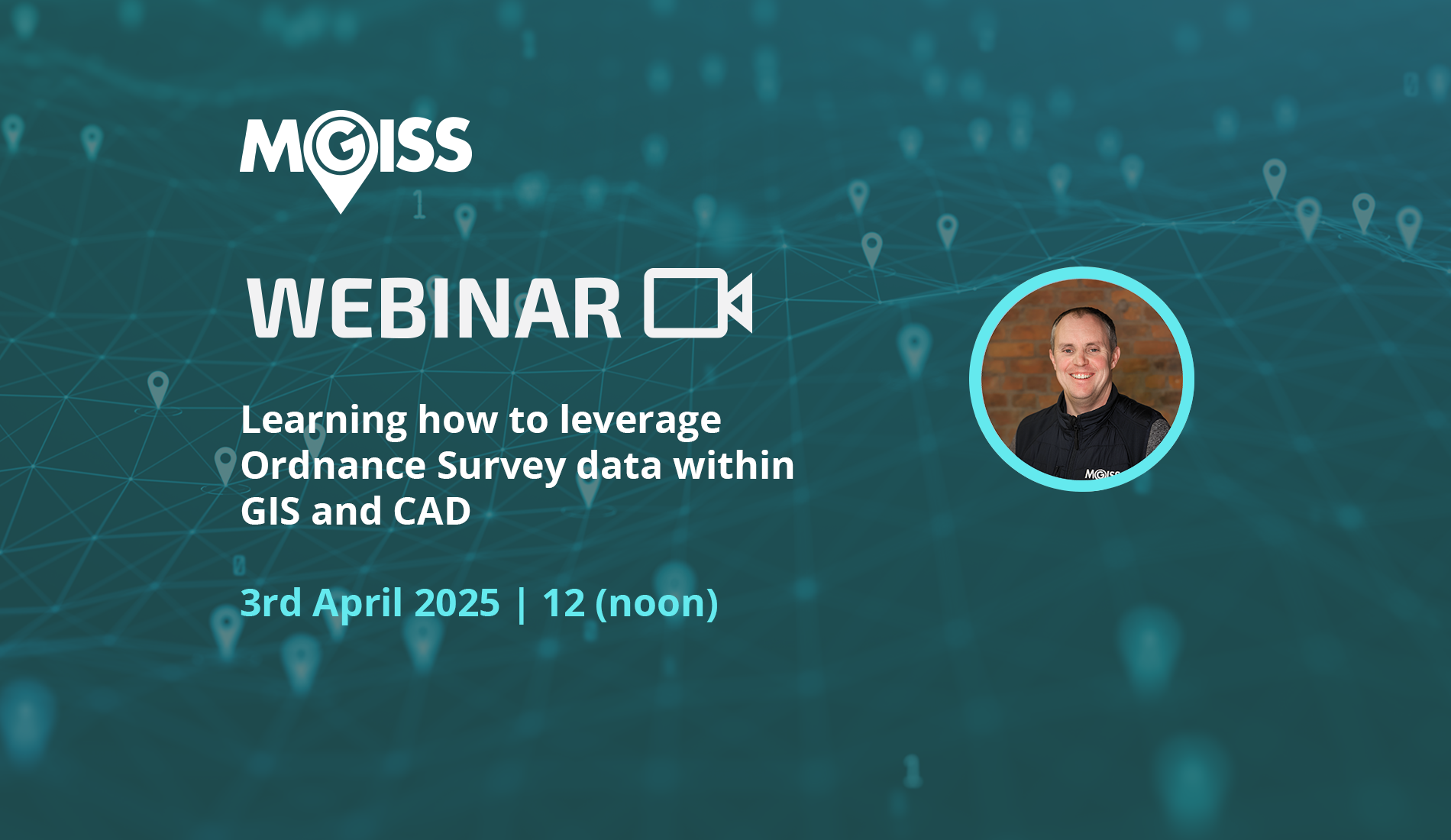 MGISS

WEBINAR

Learning how to leverage Ordnance Survey data within GIS and CAD

3rd April 2025 | 12 (noon)

MGISS